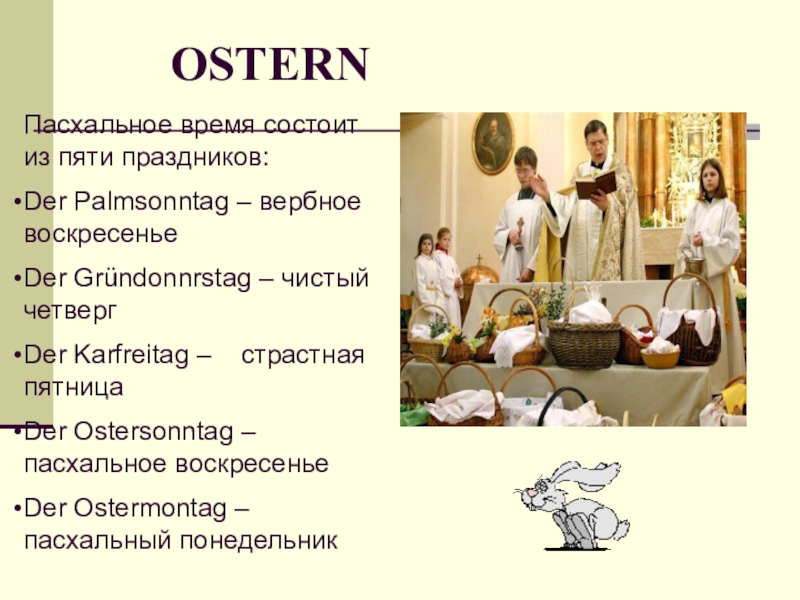 OSTERN

Пасхальное время состоит из пяти праздников:

•Der Palmsonntag – вербное воскресенье

•Der Gründonnrstag – чистый четверг

•Der Karfreitag – страстная пятница

•Der Ostersonntag – пасхальное воскресенье

•Der Ostermontag – пасхальный понедельник